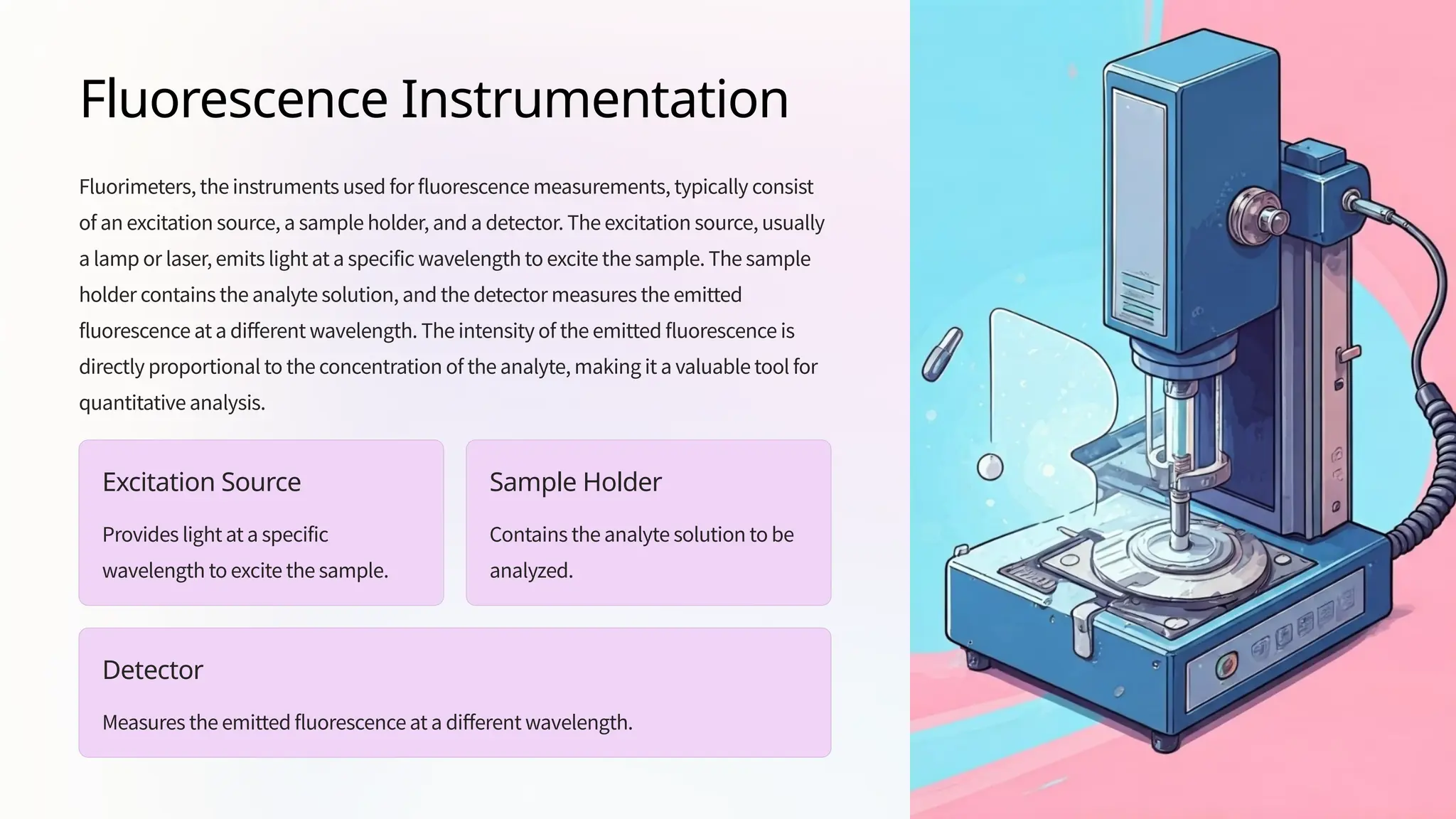 Fluorescence Instrumentation

Fluorimeters, the instruments used for fluorescence measurements, typically consist of an excitation source, a sample holder, and a detector. The excitation source, usually a lamp or laser, emits light at a specific wavelength to excite the sample. The sample holder contains the analyte solution, and the detector measures the emitted fluorescence at a different wavelength. The intensity of the emitted fluorescence is directly proportional to the concentration of the analyte, making it a valuable tool for quantitative analysis.

Excitation Source

Provides light at a specific wavelength to excite the sample.

Sample Holder

Contains the analyte solution to be analyzed.

Detector

Measures the emitted fluorescence at a different wavelength.